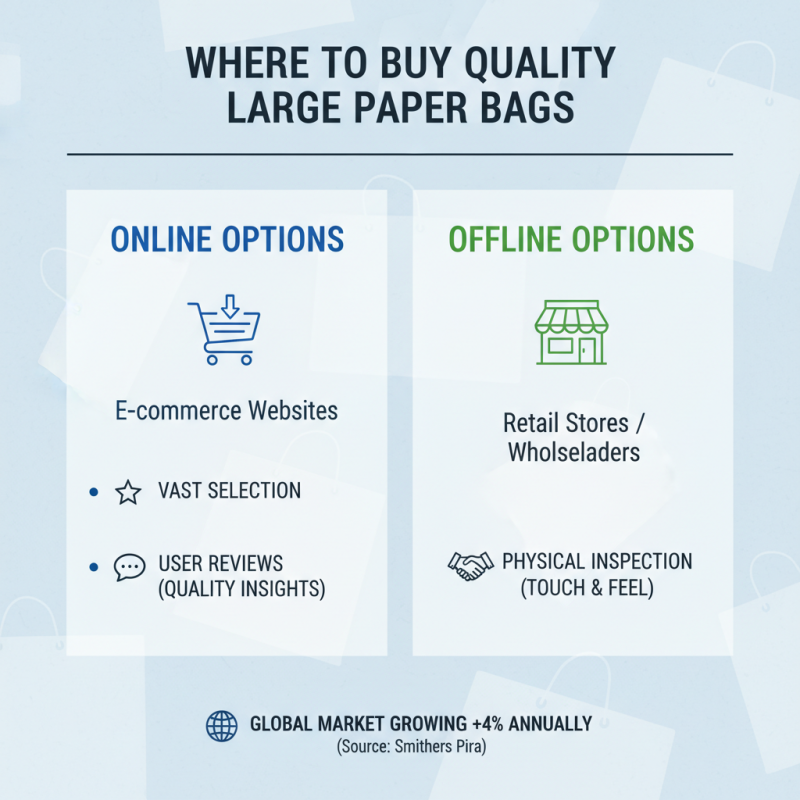 WHERE TO BUY QUALITY LARGE PAPER BAGS

ONLINE OPTIONS

E-commerce Websites

• VAST SELECTION

• USER REVIEWS (QUALITY INSIGHTS)

OFFLINE OPTIONS

Retail Stores / Wholseladers

PHYSICAL INSPECTION (TOUCH & FEEL)

GLOBAL MARKET GROWING +4% ANNUALLY
(Source: Smithers Pira)